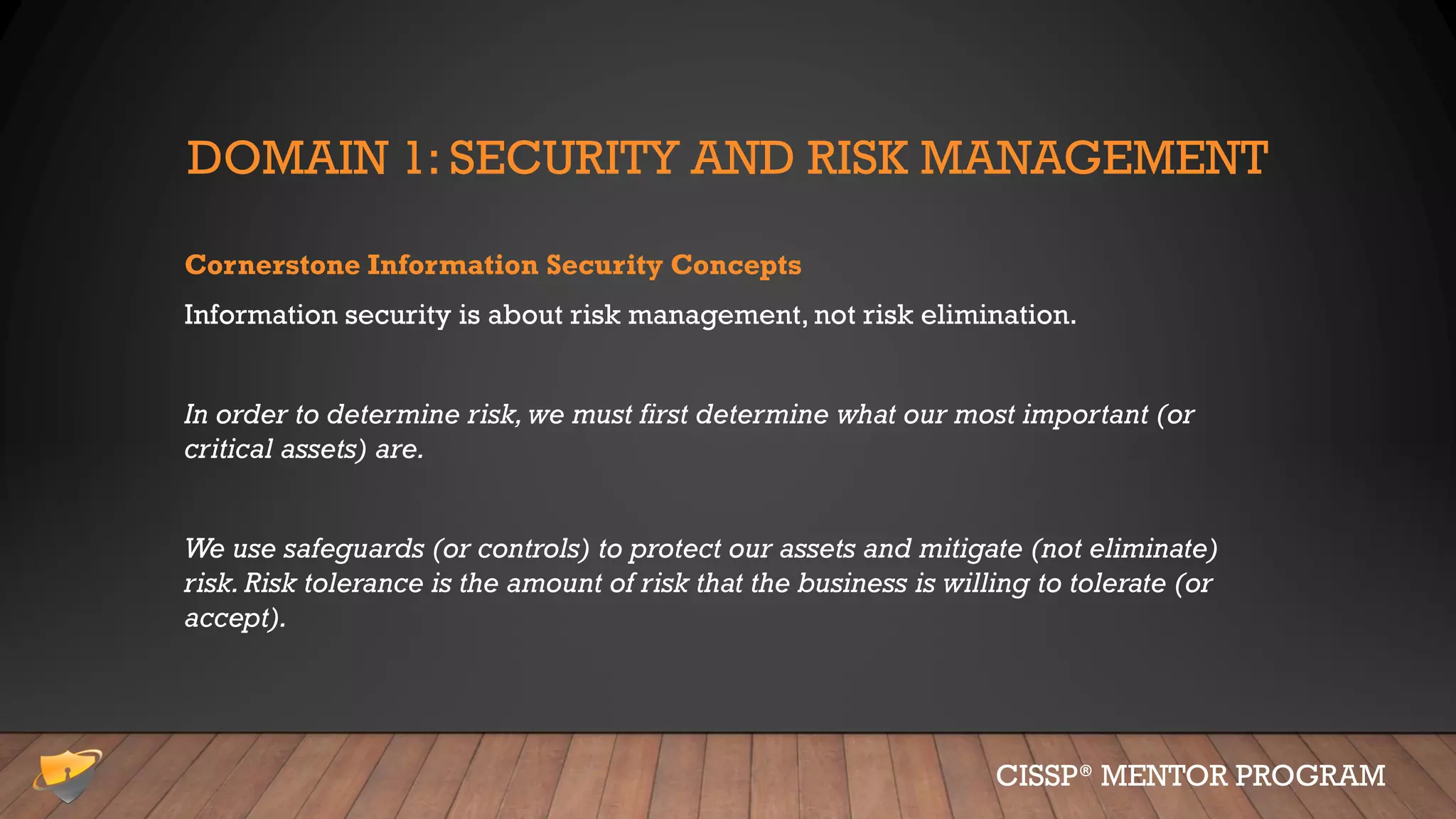 DOMAIN 1: SECURITY AND RISK MANAGEMENT

Cornerstone Information Security Concepts

Information security is about risk management, not risk elimination.

In order to determine risk, we must first determine what our most important (or critical assets) are.

We use safeguards (or controls) to protect our assets and mitigate (not eliminate) risk. Risk tolerance is the amount of risk that the business is willing to tolerate (or accept).

CISSP® MENTOR PROGRAM